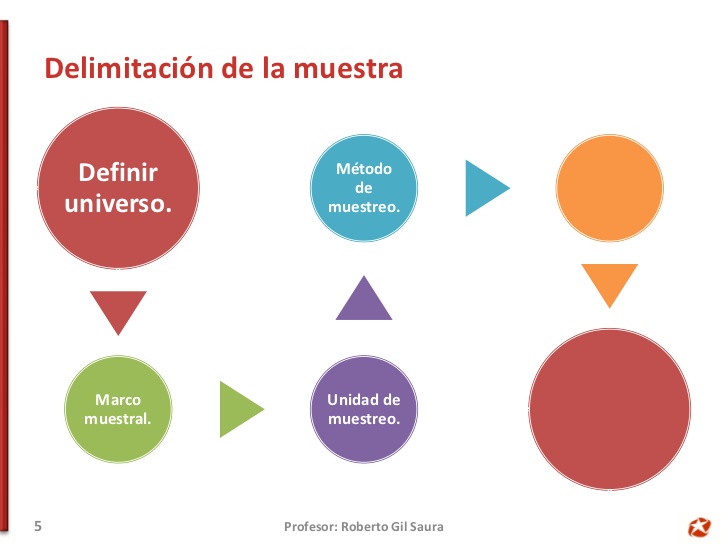 Delimitación de la muestra

Definir universo.

Marco muestral.

Unidad de muestreo.

Método de muestreo.

5

Profesor: Roberto Gil Saura